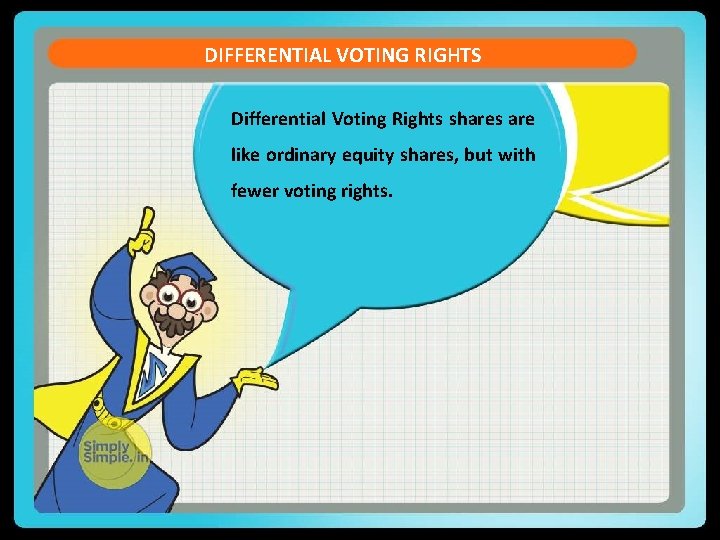 DIFFERENTIAL VOTING RIGHTS

Differential Voting Rights shares are like ordinary equity shares, but with fewer voting rights.

Simply Simple.in